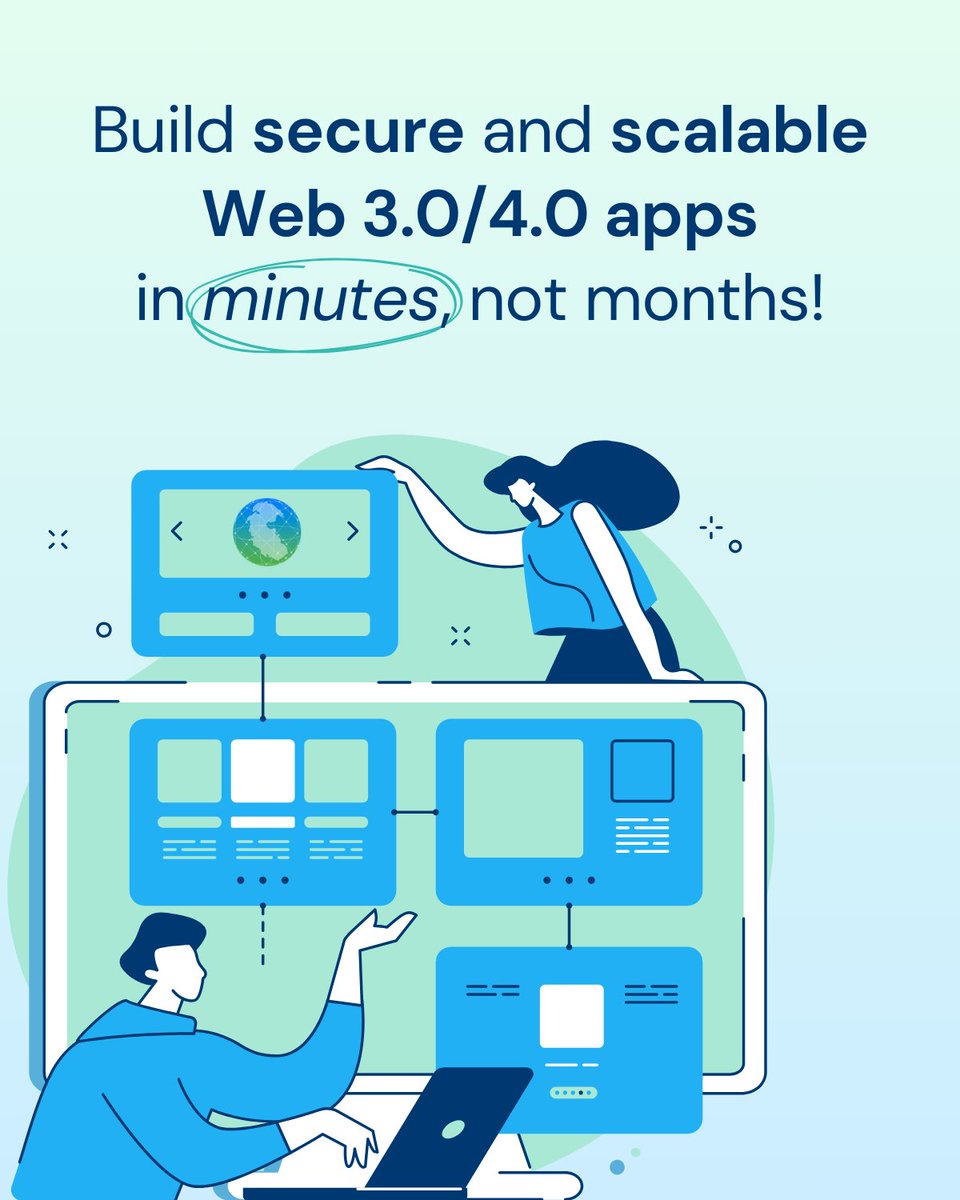 Build secure and scalable Web 3.0/4.0 apps in minutes, not months!